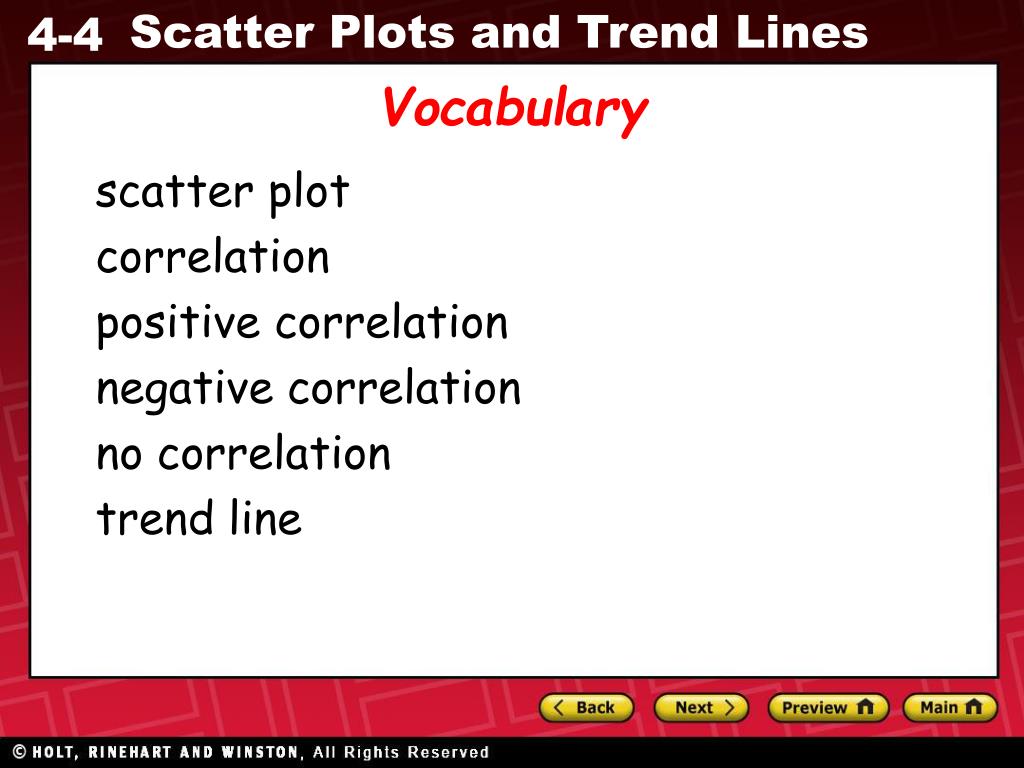 4-4 Scatter Plots and Trend Lines

Vocabulary

scatter plot
correlation
positive correlation
negative correlation
no correlation
trend line

Back
Next
Preview
Main

© HOLT, RINEHART AND WINSTON, All Rights Reserved